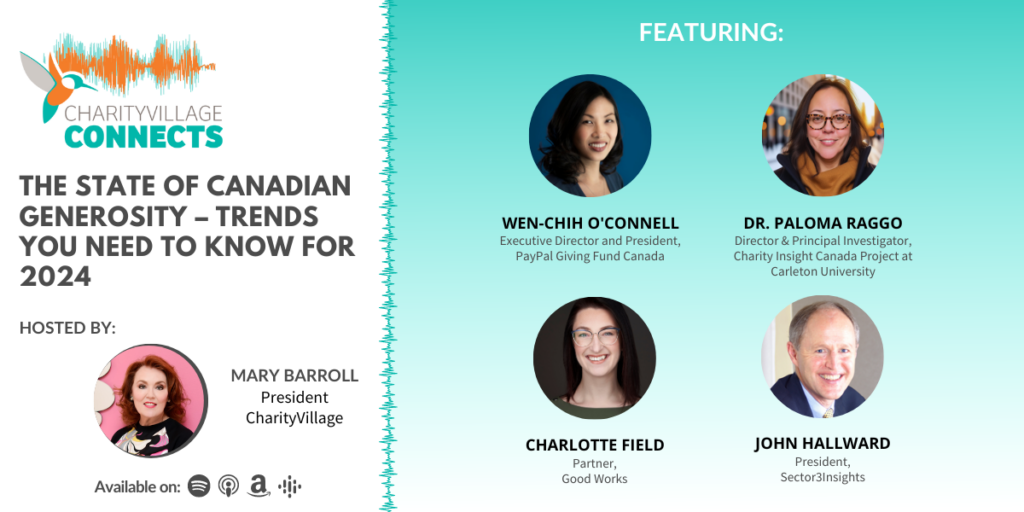 CHARITYVILLAGE CONNECTS

THE STATE OF CANADIAN GENEROSITY – TRENDS YOU NEED TO KNOW FOR 2024

HOSTED BY:

MARY BARROLL
President
CharityVillage

Available on:

FEATURING:

WEN-CHIH O'CONNELL
Executive Director and President, PayPal Giving Fund Canada

DR. PALOMA RAGGO
Director & Principal Investigator, Charity Insight Canada Project at Carleton University

CHARLOTTE FIELD
Partner, Good Works

JOHN HALLWARD
President, Sector3Insights